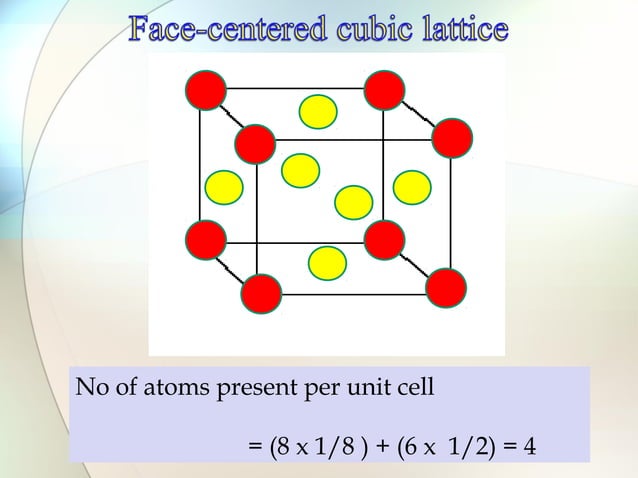 Face-centered cubic lattice

No of atoms present per unit cell

= (8 x 1/8 ) + (6 x 1/2) = 4